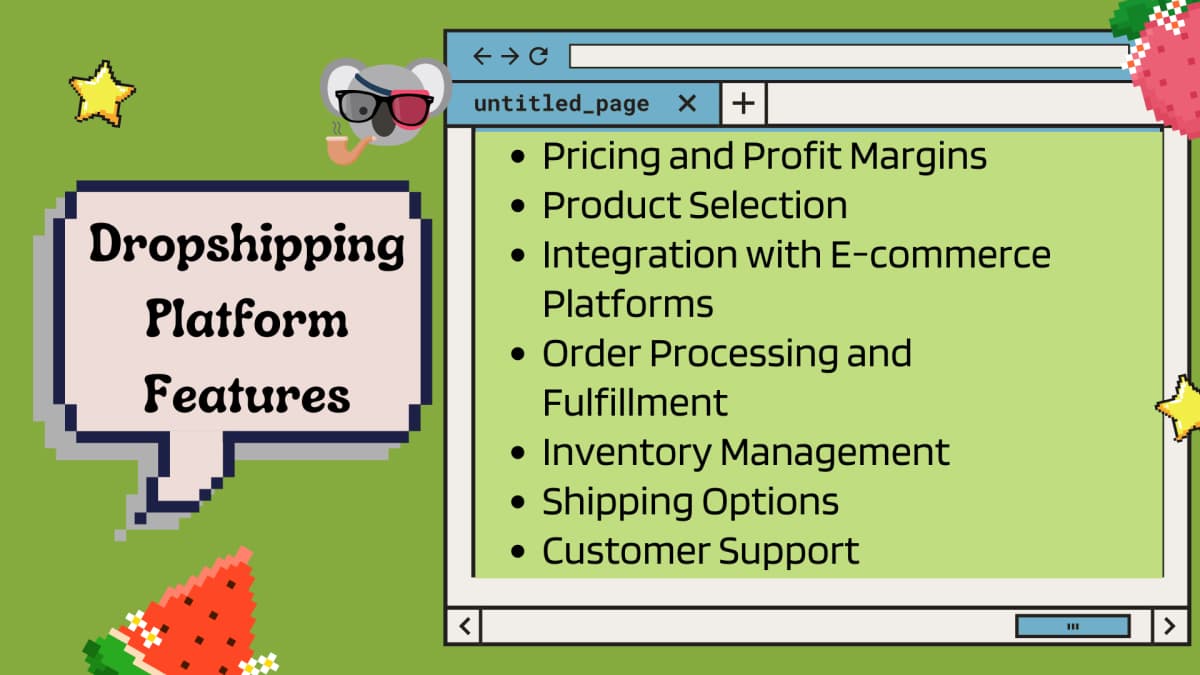 Dropshipping Platform Features

untitled_page

- Pricing and Profit Margins
- Product Selection
- Integration with E-commerce Platforms
- Order Processing and Fulfillment
- Inventory Management
- Shipping Options
- Customer Support